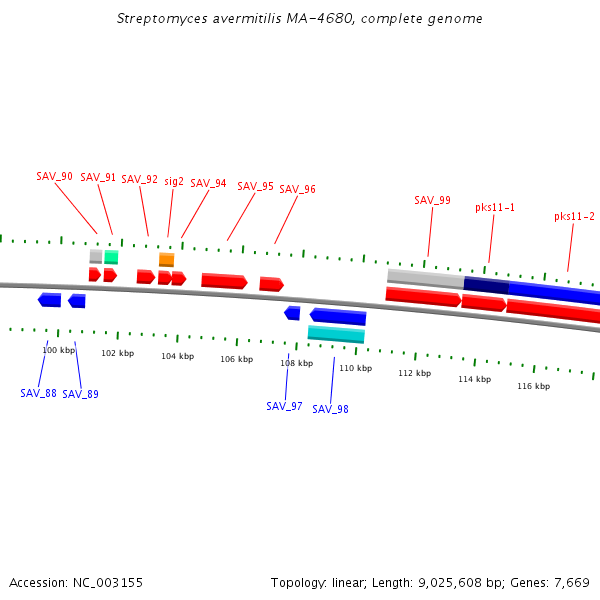 Streptomyces avermitilis MA-4680, complete genome

SAV_90 SAV_91 SAV_92 sig2 SAV_94 SAV_95 SAV_96 SAV_99 pks11-1 pks11-2

100 kbp 102 kbp 104 kbp 106 kbp 108 kbp 110 kbp 112 kbp 114 kbp 116 kbp

SAV_88 SAV_89 SAV_97 SAV_98

Accession: NC_003155

Topology: linear; Length: 9,025,608 bp; Genes: 7,669